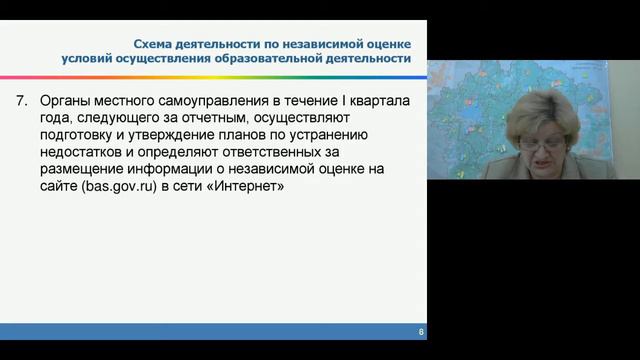 Схема деятельности по независимой оценке условий осуществления образовательной деятельности

7. Органы местного самоуправления в течение I квартала года, следующего за отчетным, осуществляют подготовку и утверждение планов по устранению недостатков и определяют ответственных за размещение информации о независимой оценке на сайте (bas.gov.ru) в сети «Интернет»

8